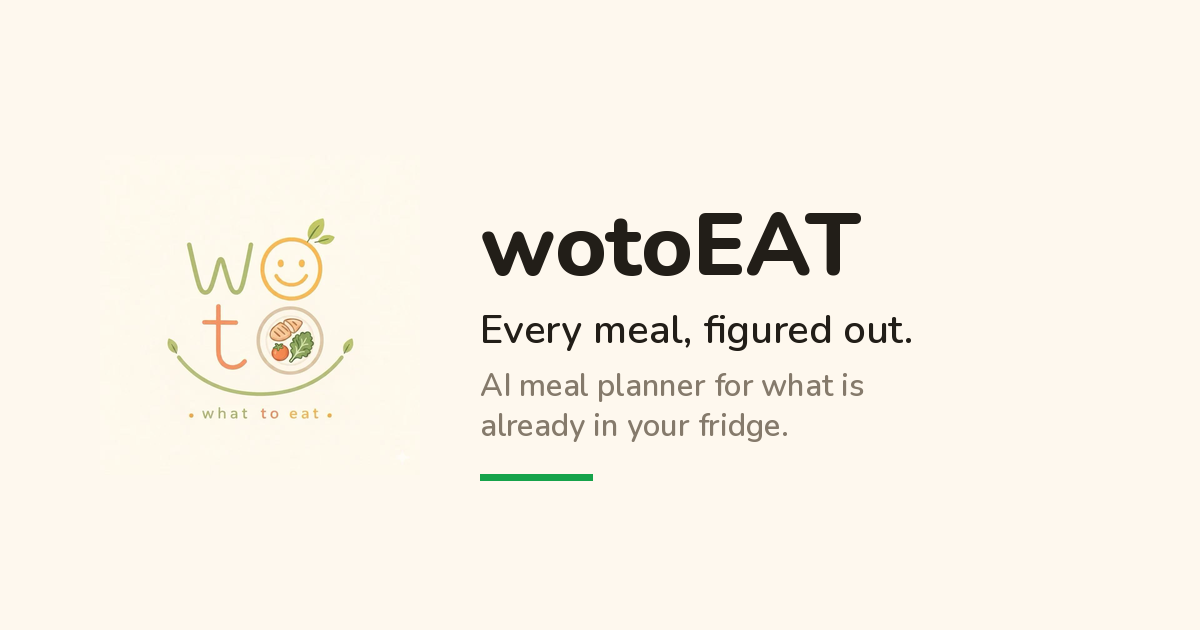 wo
to
• what to eat •

wotoEAT

Every meal, figured out.

AI meal planner for what is already in your fridge.